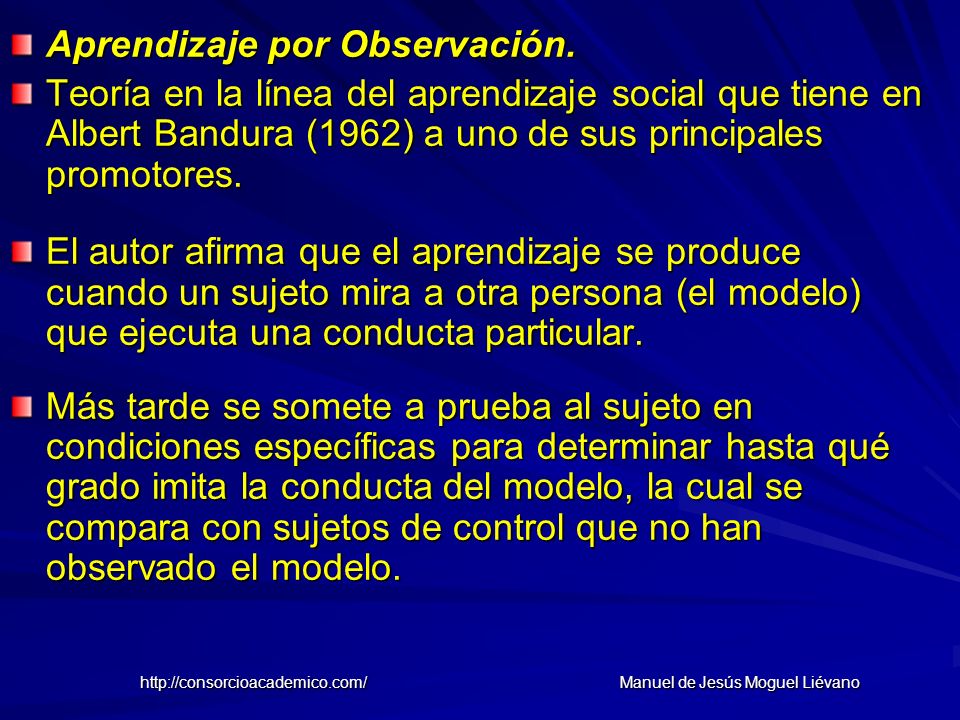 Aprendizaje por Observación.

Teoría en la línea del aprendizaje social que tiene en Albert Bandura (1962) a uno de sus principales promotores.

El autor afirma que el aprendizaje se produce cuando un sujeto mira a otra persona (el modelo) que ejecuta una conducta particular.

Más tarde se somete a prueba al sujeto en condiciones específicas para determinar hasta qué grado imita la conducta del modelo, la cual se compara con sujetos de control que no han observado el modelo.

http://consorcioacademico.com/

Manuel de Jesús Moguel Liévano